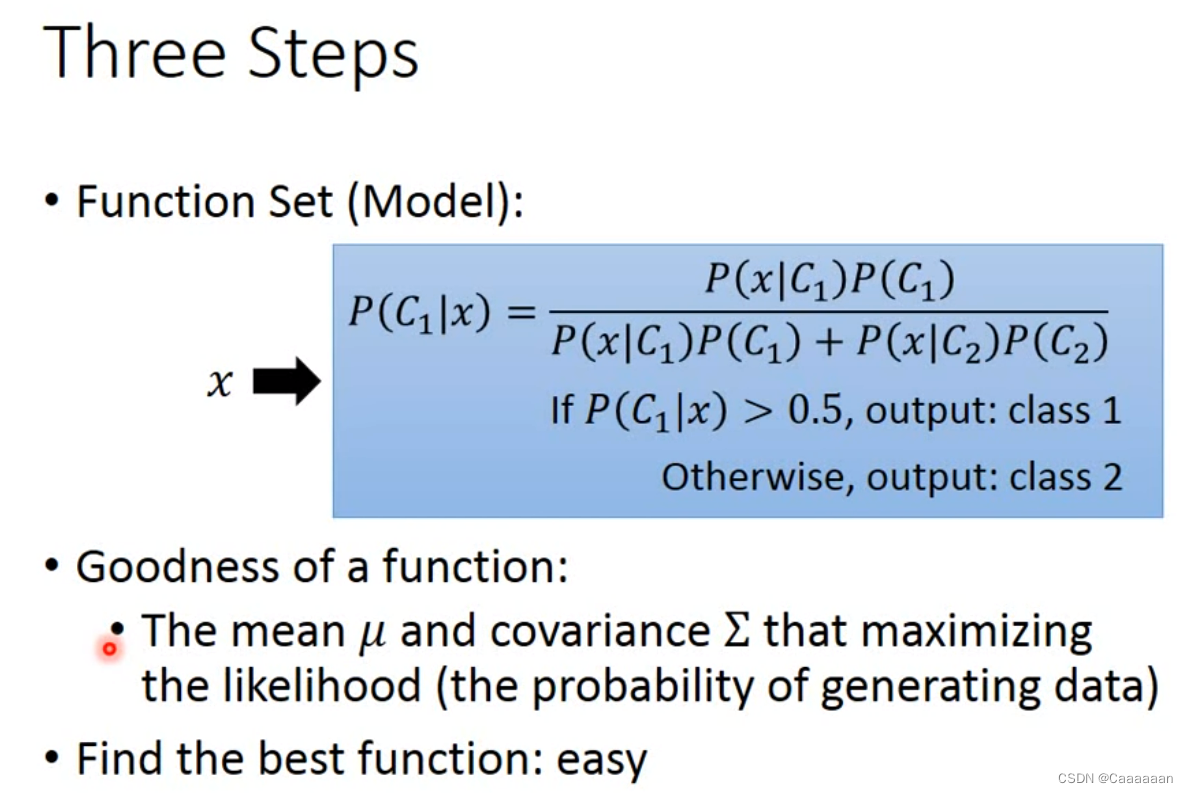 Three Steps

• Function Set (Model):

$x$

$P(C_1|x) = \frac{P(x|C_1)P(C_1)}{P(x|C_1)P(C_1) + P(x|C_2)P(C_2)}$

If $P(C_1|x) > 0.5$, output: class 1

Otherwise, output: class 2

• Goodness of a function:

• The mean $\mu$ and covariance $\Sigma$ that maximizing the likelihood (the probability of generating data)

• Find the best function: easy

CSDN @Caaaaaan